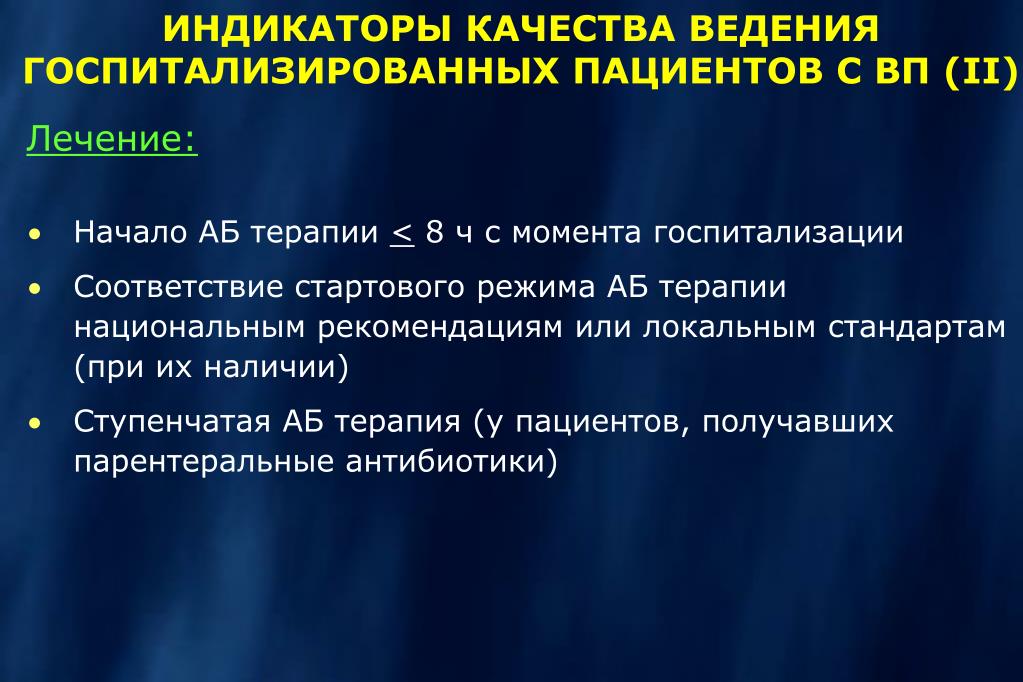 ИНДИКАТОРЫ КАЧЕСТВА ВЕДЕНИЯ ГОСПИТАЛИЗИРОВАННЫХ ПАЦИЕНТОВ С ВП (II)

Лечение:

• Начало АБ терапии $\leq$ 8 ч с момента госпитализации
• Соответствие стартового режима АБ терапии национальным рекомендациям или локальным стандартам (при их наличии)
• Ступенчатая АБ терапия (у пациентов, получавших парентеральные антибиотики)